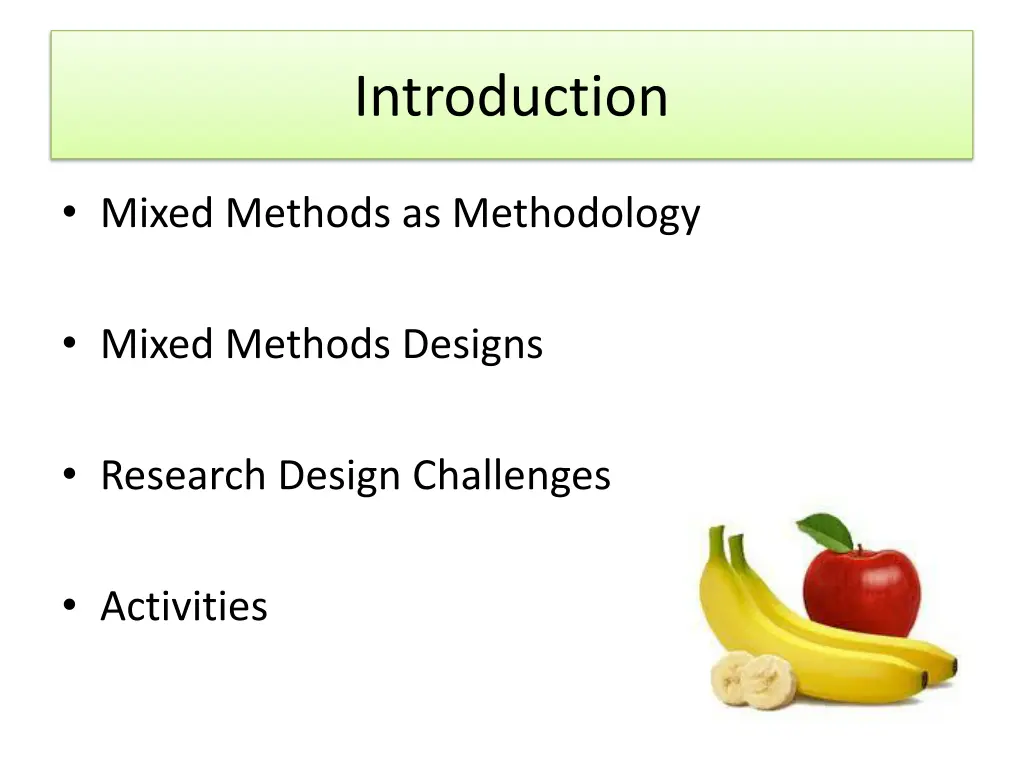 Introduction

• Mixed Methods as Methodology

• Mixed Methods Designs

• Research Design Challenges

• Activities